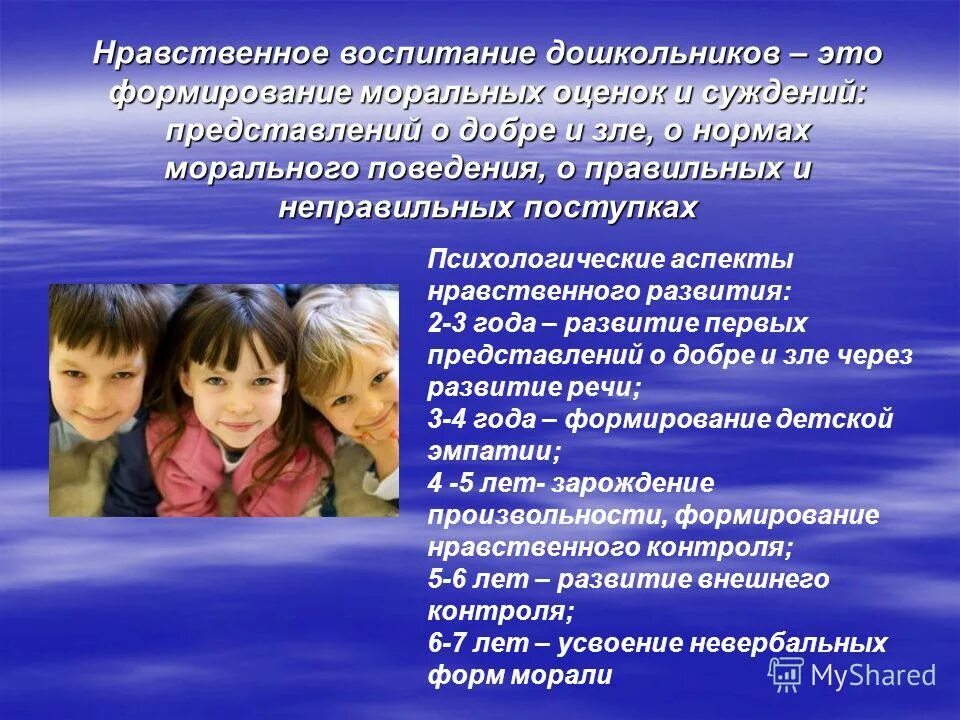 Нравственное воспитание дошкольников – это формирование моральных оценок и суждений: представлений о добре и зле, о нормах морального поведения, о правильных и неправильных поступках

Психологические аспекты нравственного развития:
2-3 года – развитие первых представлений о добре и зле через развитие речи;
3-4 года – формирование детской эмпатии;
4 -5 лет- зарождение произвольности, формирование нравственного контроля;
5-6 лет – развитие внешнего контроля;
6-7 лет – усвоение невербальных форм морали

MyShared